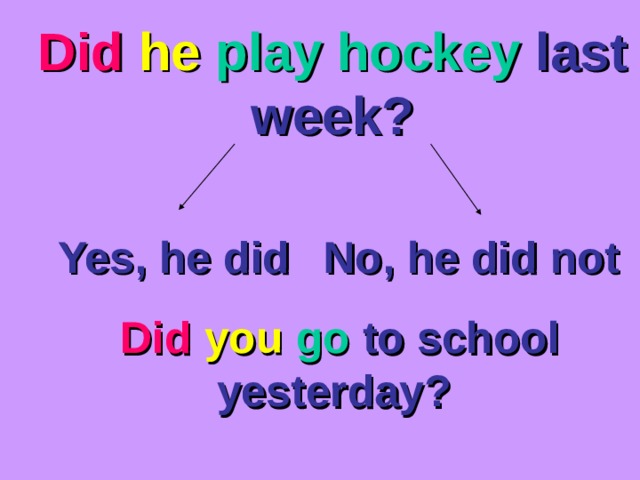 Did he play hockey last week?

Yes, he did

No, he did not

Did you go to school yesterday?